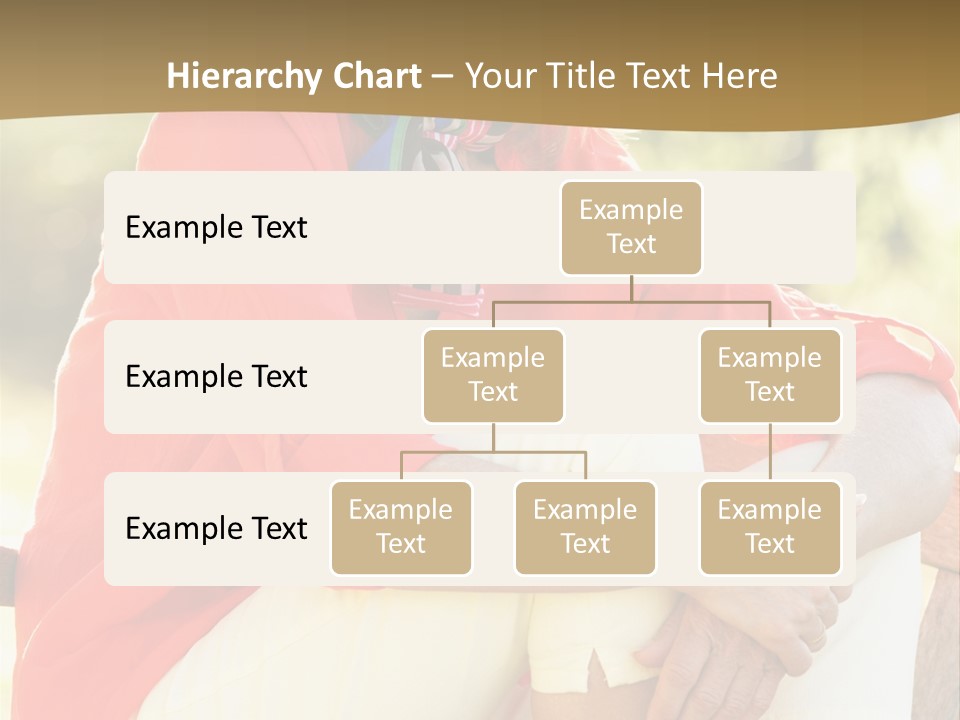 Hierarchy Chart – Your Title Text Here

Example Text

Example Text

Example Text

Example Text

Example Text

Example Text

Example Text

Example Text

Example Text